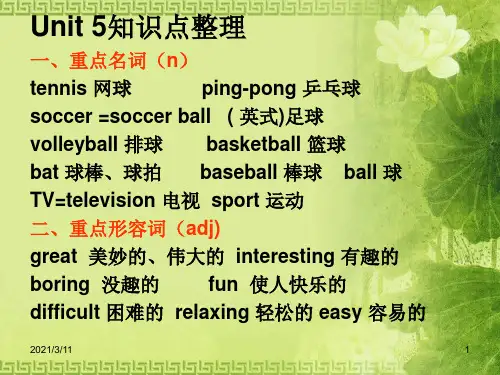 Unit 5知识点整理

一、重点名词（n）

tennis 网球 ping-pong 乒乓球

soccer =soccer ball ( 英式)足球

volleyball 排球 basketball 篮球

bat 球棒、球拍 baseball 棒球 ball 球

TV=television 电视 sport 运动

二、重点形容词（adj)

great 美妙的、伟大的 interesting 有趣的

boring 没趣的 fun 使人快乐的

difficult 困难的 relaxing 轻松的 easy 容易的

2021/3/11

1